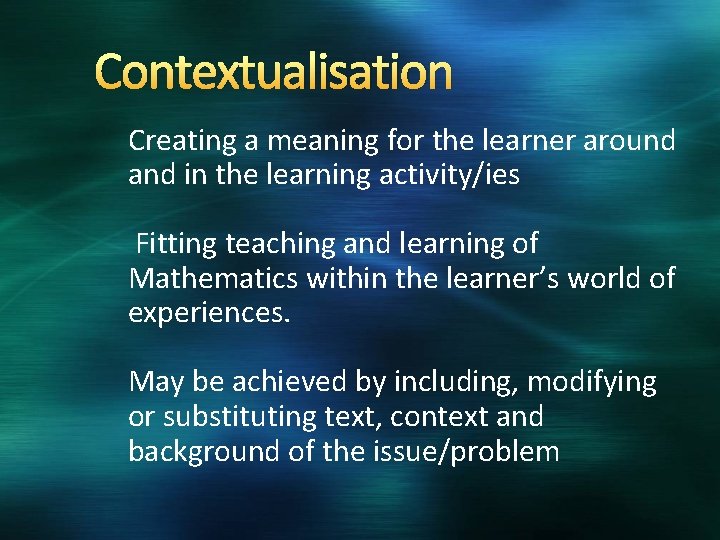 Contextualisation

Creating a meaning for the learner around and in the learning activity/ies

Fitting teaching and learning of Mathematics within the learner's world of experiences.

May be achieved by including, modifying or substituting text, context and background of the issue/problem